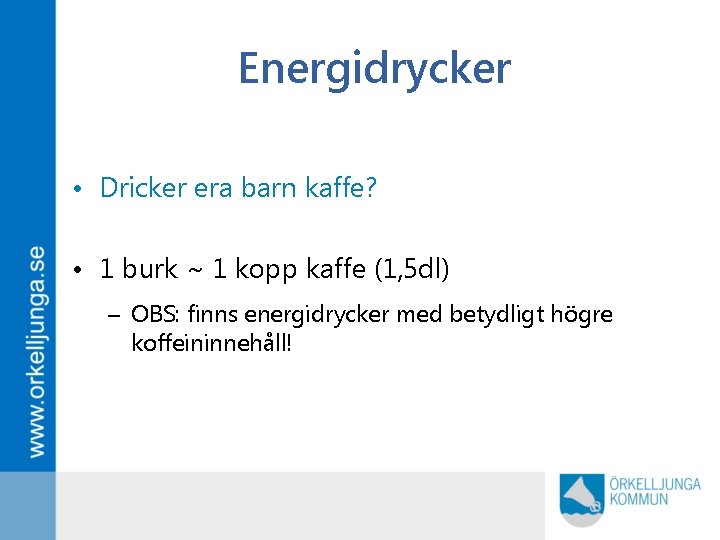 www.orkelljunga.se

Energidrycker

• Dricker era barn kaffe?

• 1 burk ~ 1 kopp kaffe (1,5dl)

– OBS: finns energidrycker med betydligt högre koffeininnehåll!

ÖRKELLJUNGA KOMMUN